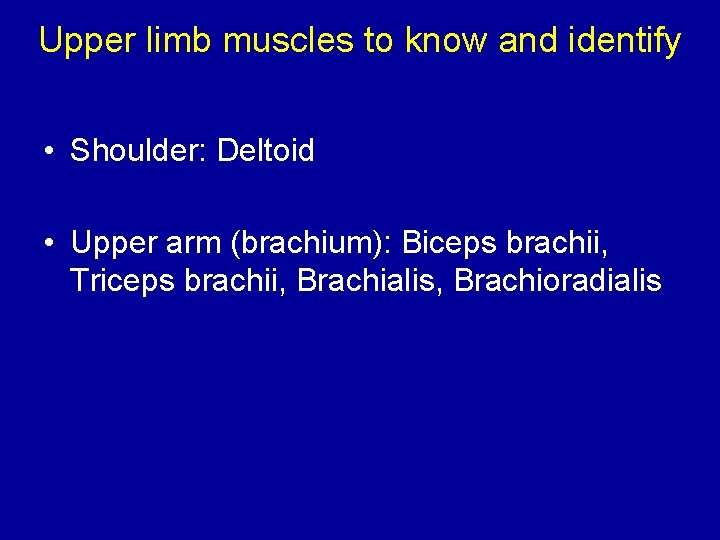 Upper limb muscles to know and identify

• Shoulder: Deltoid

• Upper arm (brachium): Biceps brachii, Triceps brachii, Brachialis, Brachioradialis